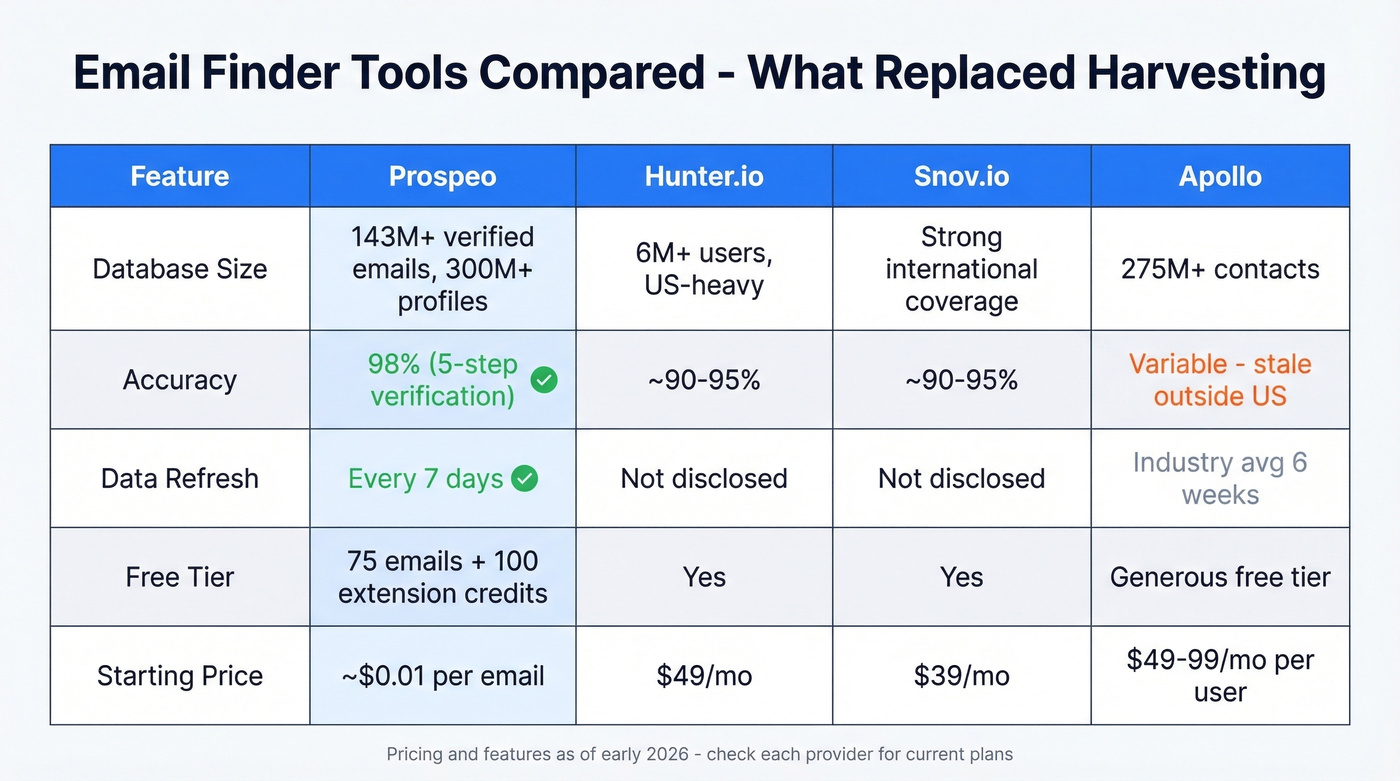 Email Finder Tools Compared - What Replaced Harvesting

| Feature | Prospeo | Hunter.io | Snov.io | Apollo |
|---|---|---|---|---|
| Database Size | 143M+ verified emails, 300M+ profiles | 6M+ users, US-heavy | Strong international coverage | 275M+ contacts |
| Accuracy | 98% (5-step verification) | ~90-95% | ~90-95% | Variable - stale outside US |
| Data Refresh | Every 7 days | Not disclosed | Not disclosed | Industry avg 6 weeks |
| Free Tier | 75 emails + 100 extension credits | Yes | Yes | Generous free tier |
| Starting Price | ~$0.01 per email | $49/mo | $39/mo | $49-99/mo per user |

Pricing and features as of early 2026 - check each provider for current plans